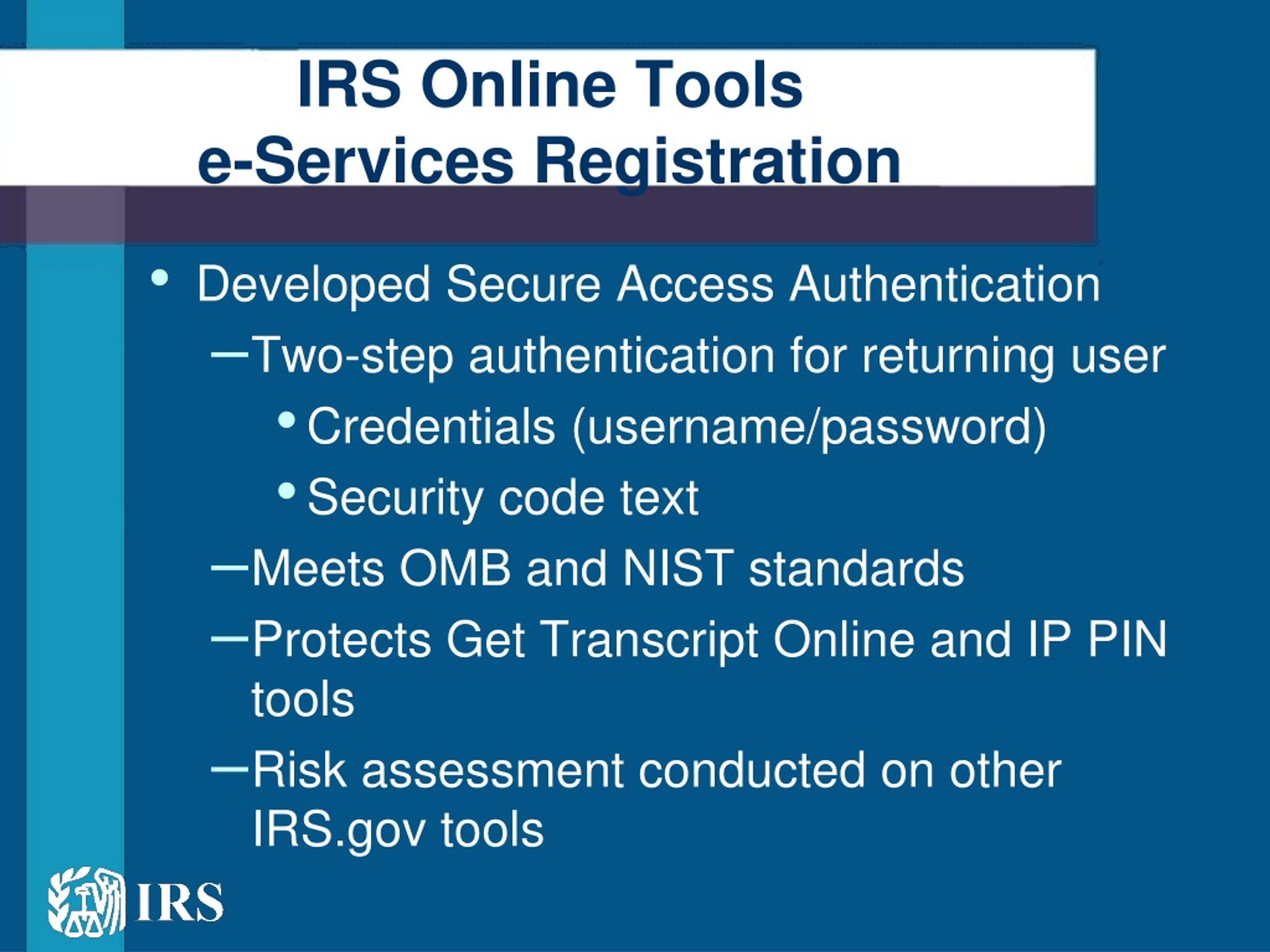 IRS Online Tools
e-Services Registration

• Developed Secure Access Authentication
– Two-step authentication for returning user
• Credentials (username/password)
• Security code text
– Meets OMB and NIST standards
– Protects Get Transcript Online and IP PIN tools
– Risk assessment conducted on other IRS.gov tools

IRS